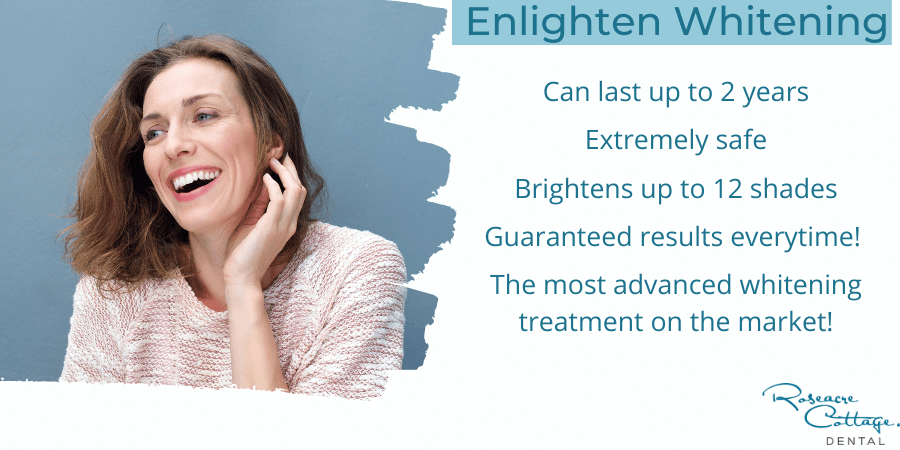 Enlighten Whitening

Can last up to 2 years

Extremely safe

Brightens up to 12 shades

Guaranteed results everytime!

The most advanced whitening treatment on the market!

Roseacre Cottage. DENTAL